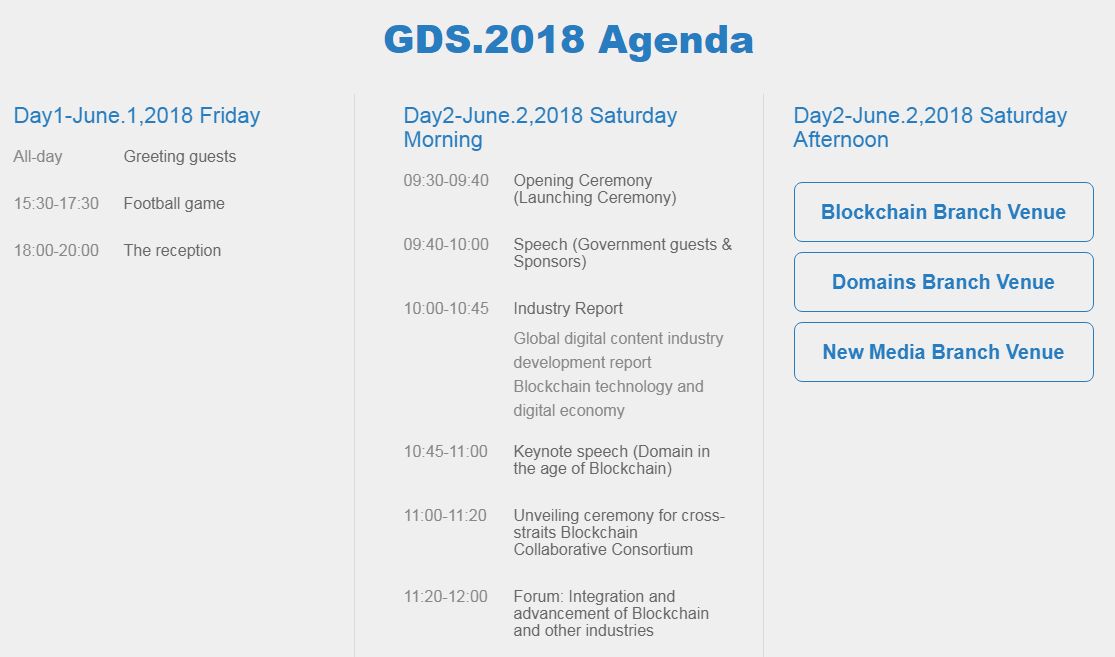 GDS.2018 Agenda

Day1-June.1,2018 Friday

All-day Greeting guests

15:30-17:30 Football game

18:00-20:00 The reception

Day2-June.2,2018 Saturday Morning

09:30-09:40 Opening Ceremony (Launching Ceremony)

09:40-10:00 Speech (Government guests & Sponsors)

10:00-10:45 Industry Report

Global digital content industry development report

Blockchain technology and digital economy

10:45-11:00 Keynote speech (Domain in the age of Blockchain)

11:00-11:20 Unveiling ceremony for cross-straits Blockchain Collaborative Consortium

11:20-12:00 Forum: Integration and advancement of Blockchain and other industries

Day2-June.2,2018 Saturday Afternoon

Blockchain Branch Venue

Domains Branch Venue

New Media Branch Venue